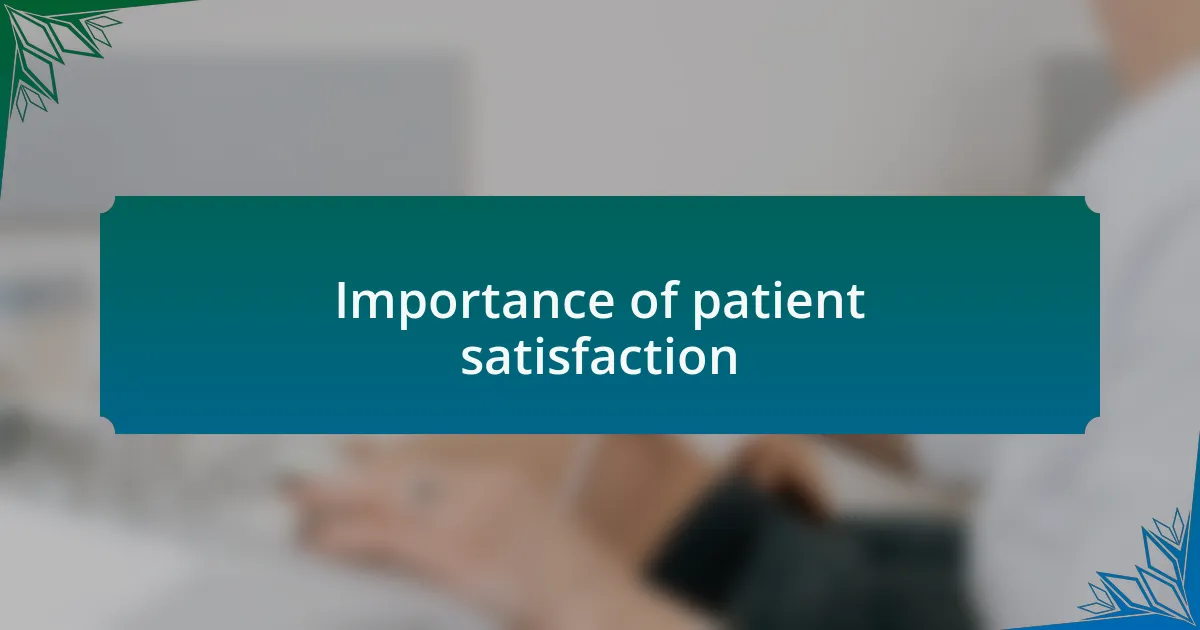 Importance of patient satisfaction